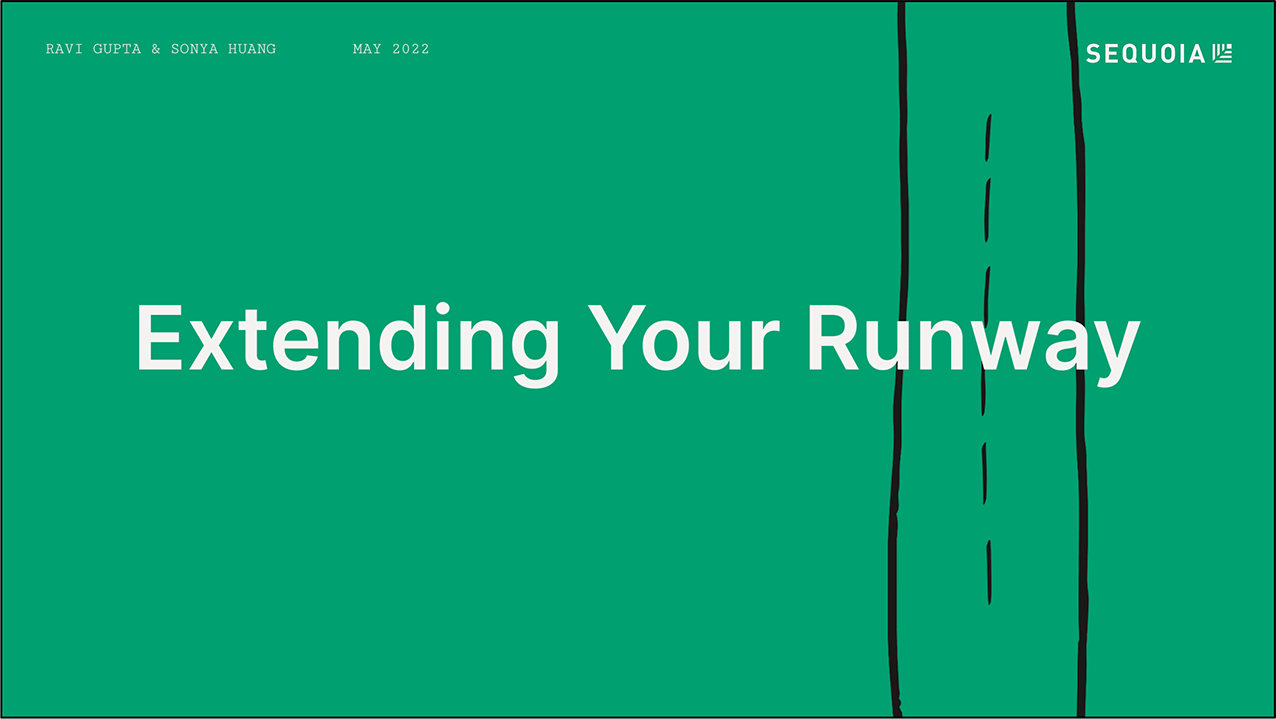 RAVI GUPTA & SONYA HUANG MAY 2022

SEQUOIA

Extending Your Runway